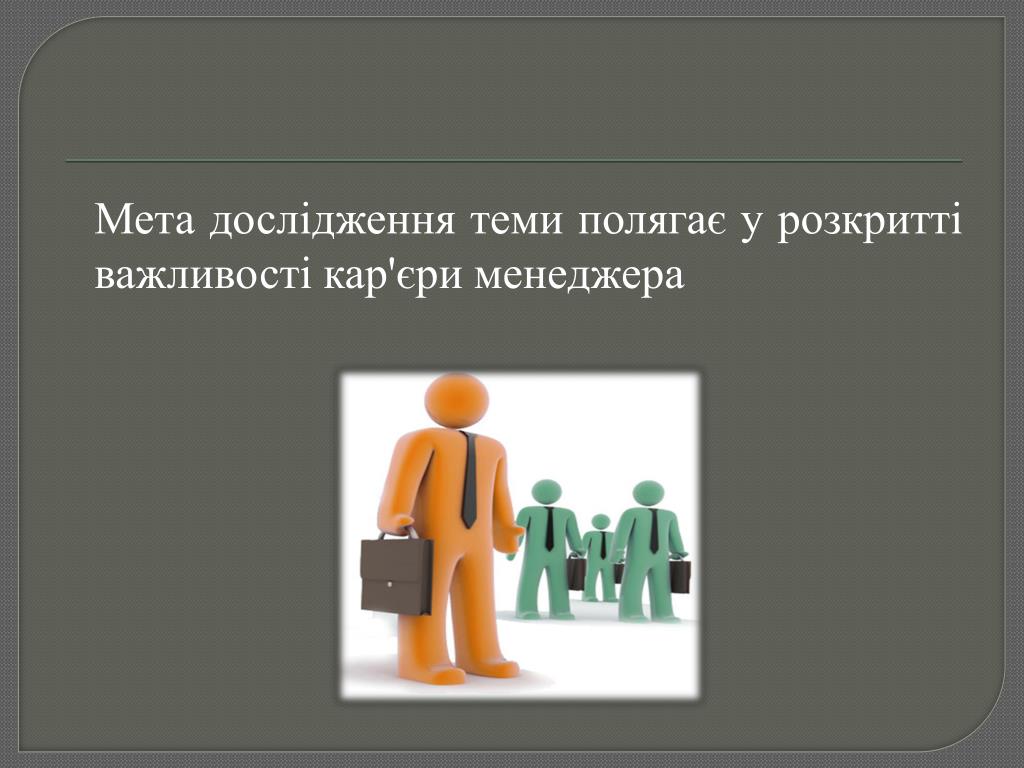 Мета дослідження теми полягає у розкритті важливості кар'єри менеджера